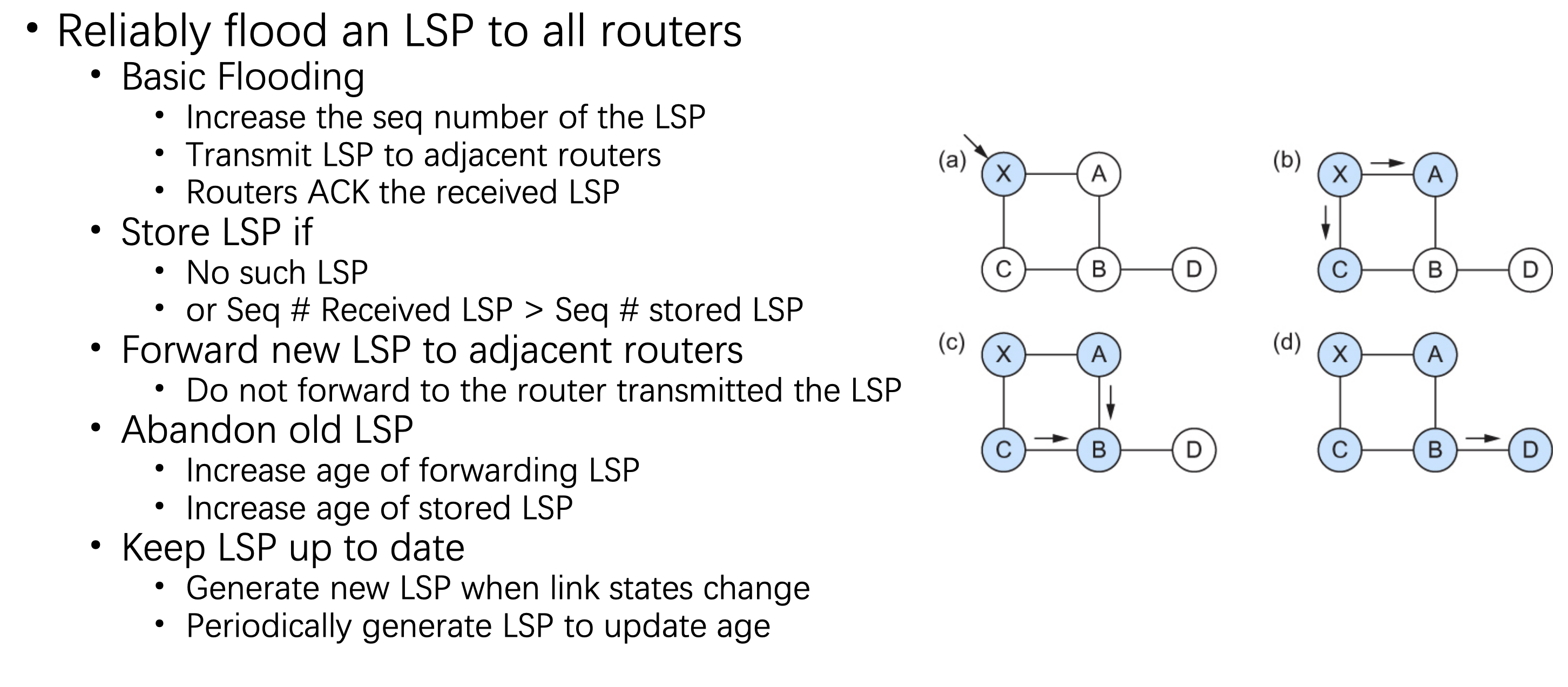 • Reliably flood an LSP to all routers
• Basic Flooding
• Increase the seq number of the LSP
• Transmit LSP to adjacent routers
• Routers ACK the received LSP
• Store LSP if
• No such LSP
• or Seq # Received LSP > Seq # stored LSP
• Forward new LSP to adjacent routers
• Do not forward to the router transmitted the LSP
• Abandon old LSP
• Increase age of forwarding LSP
• Increase age of stored LSP
• Keep LSP up to date
• Generate new LSP when link states change
• Periodically generate LSP to update age

(a) X A C B D
(b) X A C B D
(c) X A C B D
(d) X A C B D